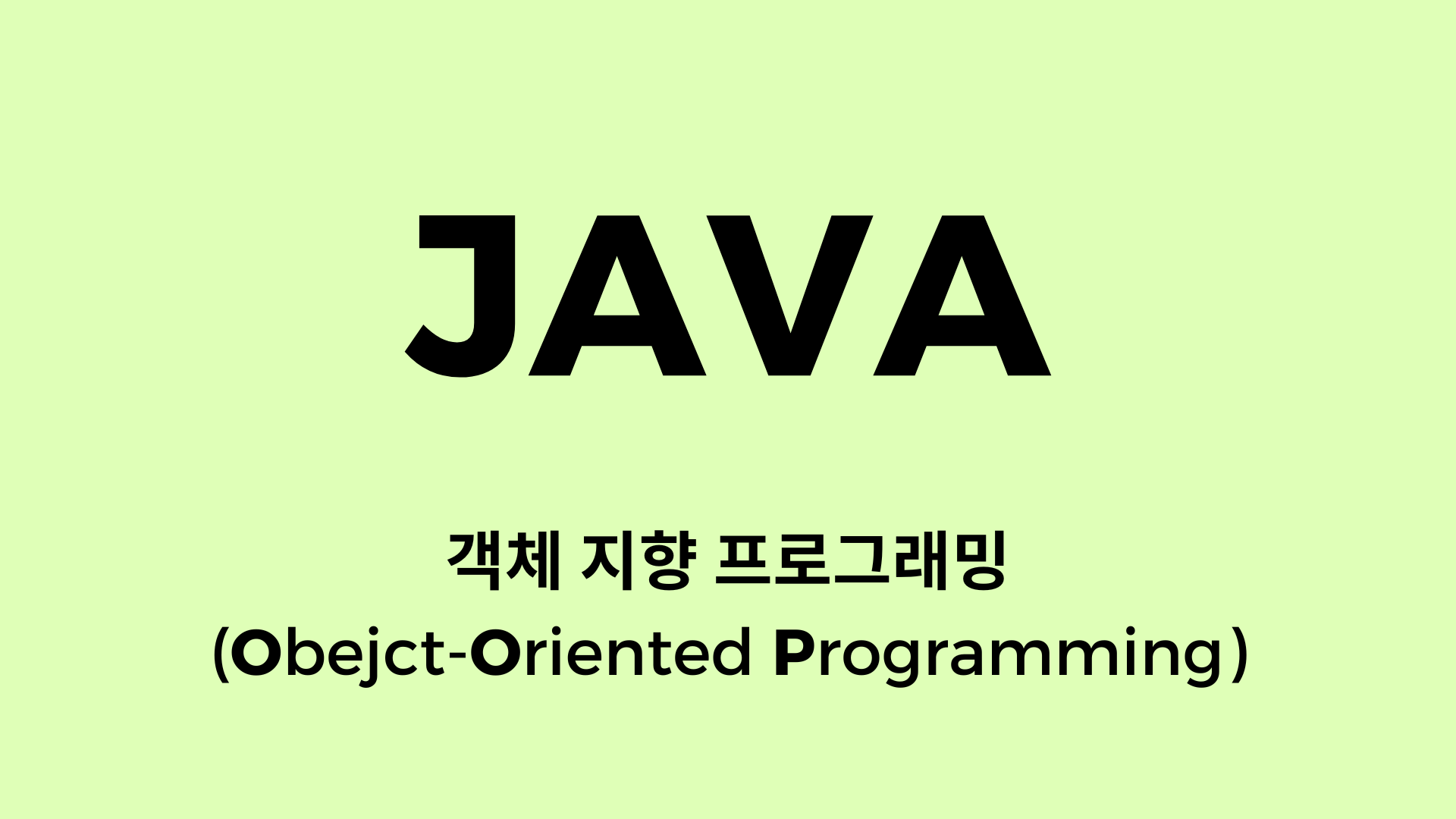 JAVA

객체 지향 프로그래밍
(Obejct-Oriented Programming)